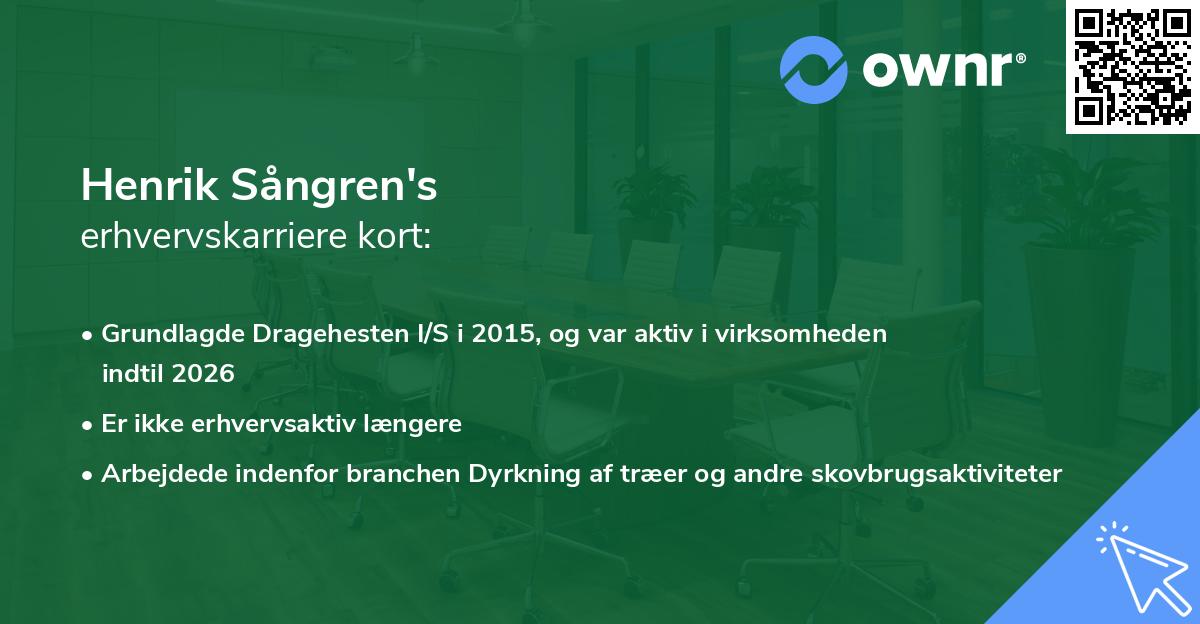 ownr®

Henrik Sångren's
erhvervskarriere kort:

• Grundlagde Dragehesten I/S i 2015, og var aktiv i virksomheden indtil 2026

• Er ikke erhvervsaktiv længere

• Arbejdede indenfor branchen Dyrkning af træer og andre skovbrugsaktiviteter